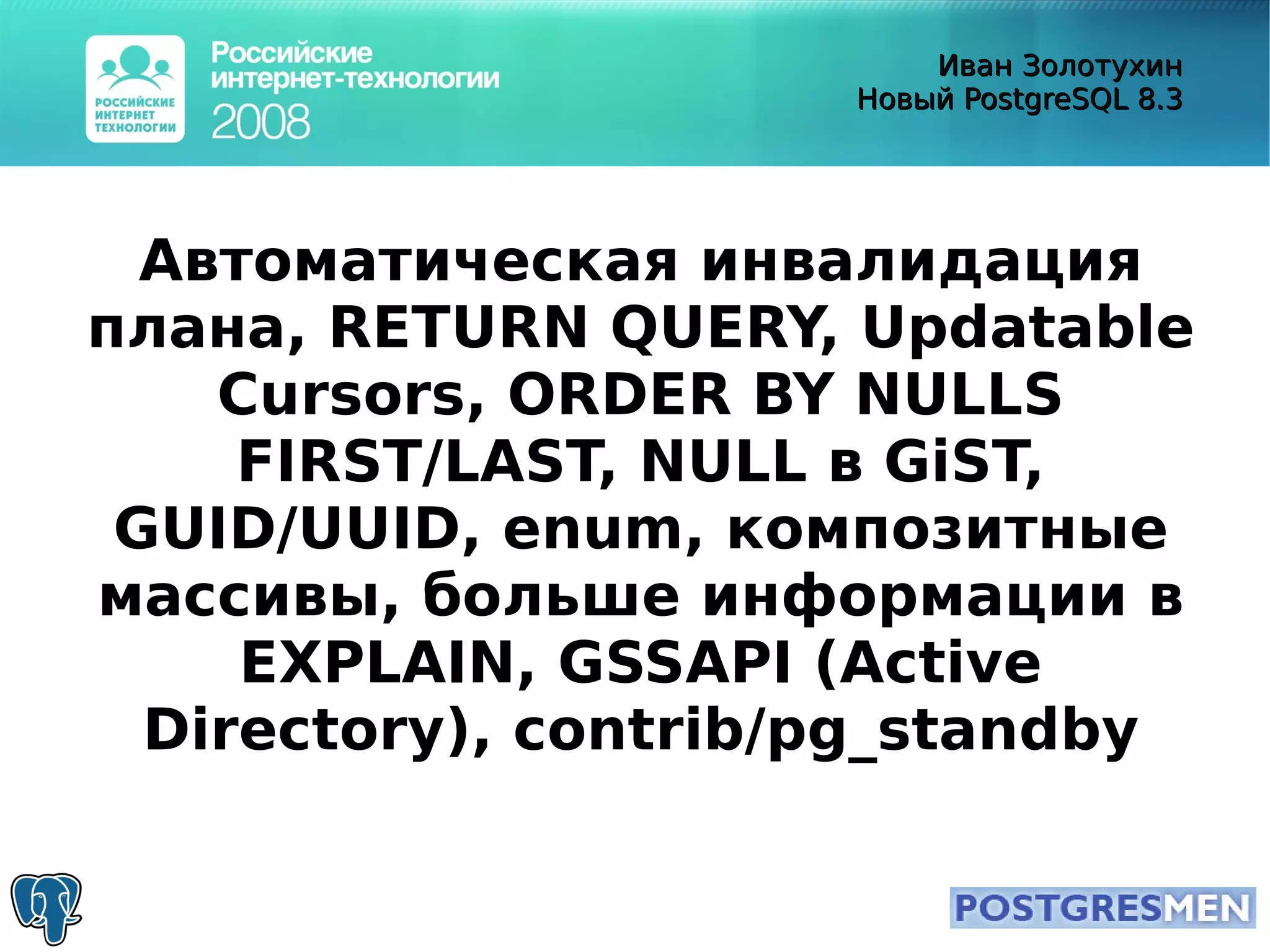 РОССИЙСКИЕ ИНТЕРНЕТ ТЕХНОЛОГИИ

Российские интернет-технологии 2008

Иван Золотухин
Новый PostgreSQL 8.3

Автоматическая инвалидация плана, RETURN QUERY, Updatable Cursors, ORDER BY NULLS FIRST/LAST, NULL в GiST, GUID/UUID, enum, композитные массивы, больше информации в EXPLAIN, GSSAPI (Active Directory), contrib/pg_standby

POSTGRESMEN